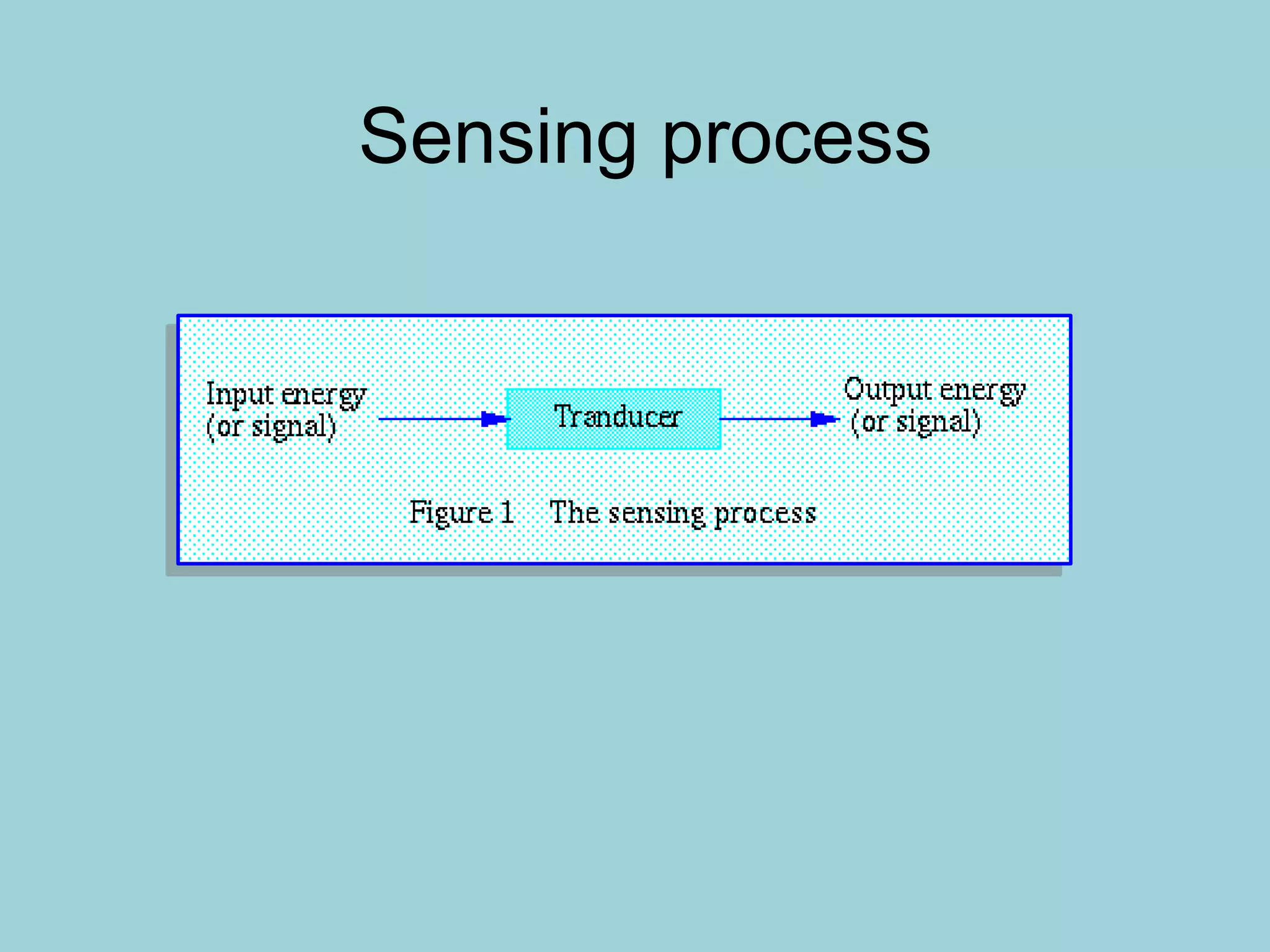 Sensing process

Input energy (or signal)

Tranducer

Output energy (or signal)

Figure 1 The sensing process